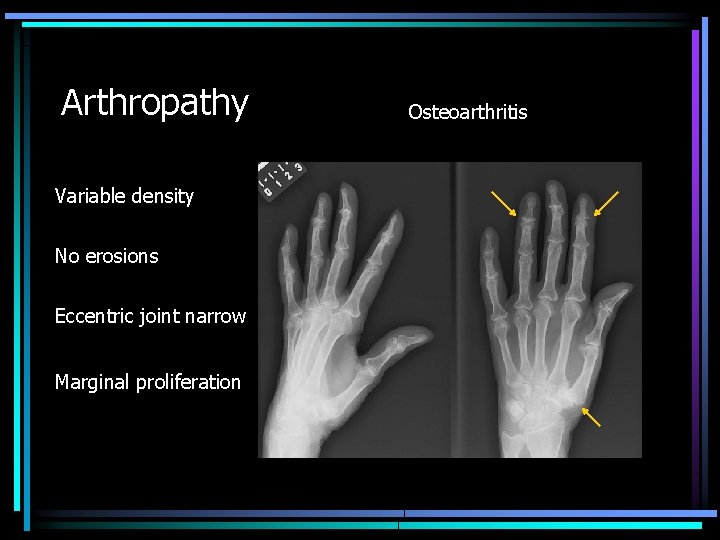 Arthropathy

Osteoarthritis

Variable density

No erosions

Eccentric joint narrow

Marginal proliferation

0 1 2 3